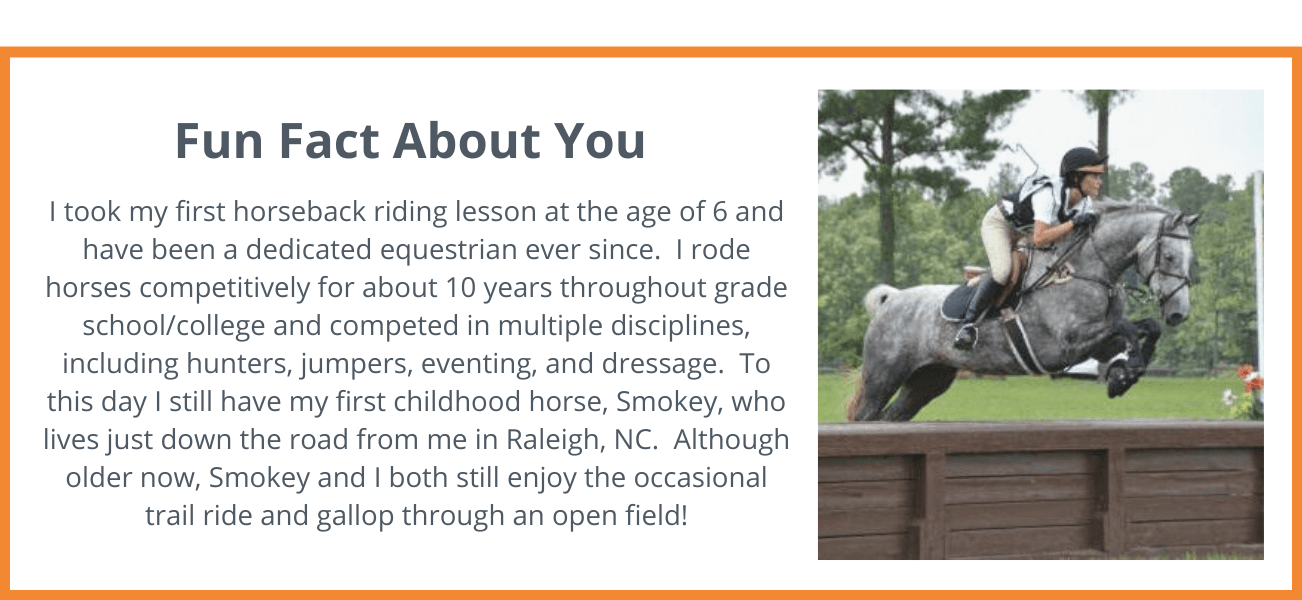 Fun Fact About You

I took my first horseback riding lesson at the age of 6 and have been a dedicated equestrian ever since. I rode horses competitively for about 10 years throughout grade school/college and competed in multiple disciplines, including hunters, jumpers, eventing, and dressage. To this day I still have my first childhood horse, Smokey, who lives just down the road from me in Raleigh, NC. Although older now, Smokey and I both still enjoy the occasional trail ride and gallop through an open field!